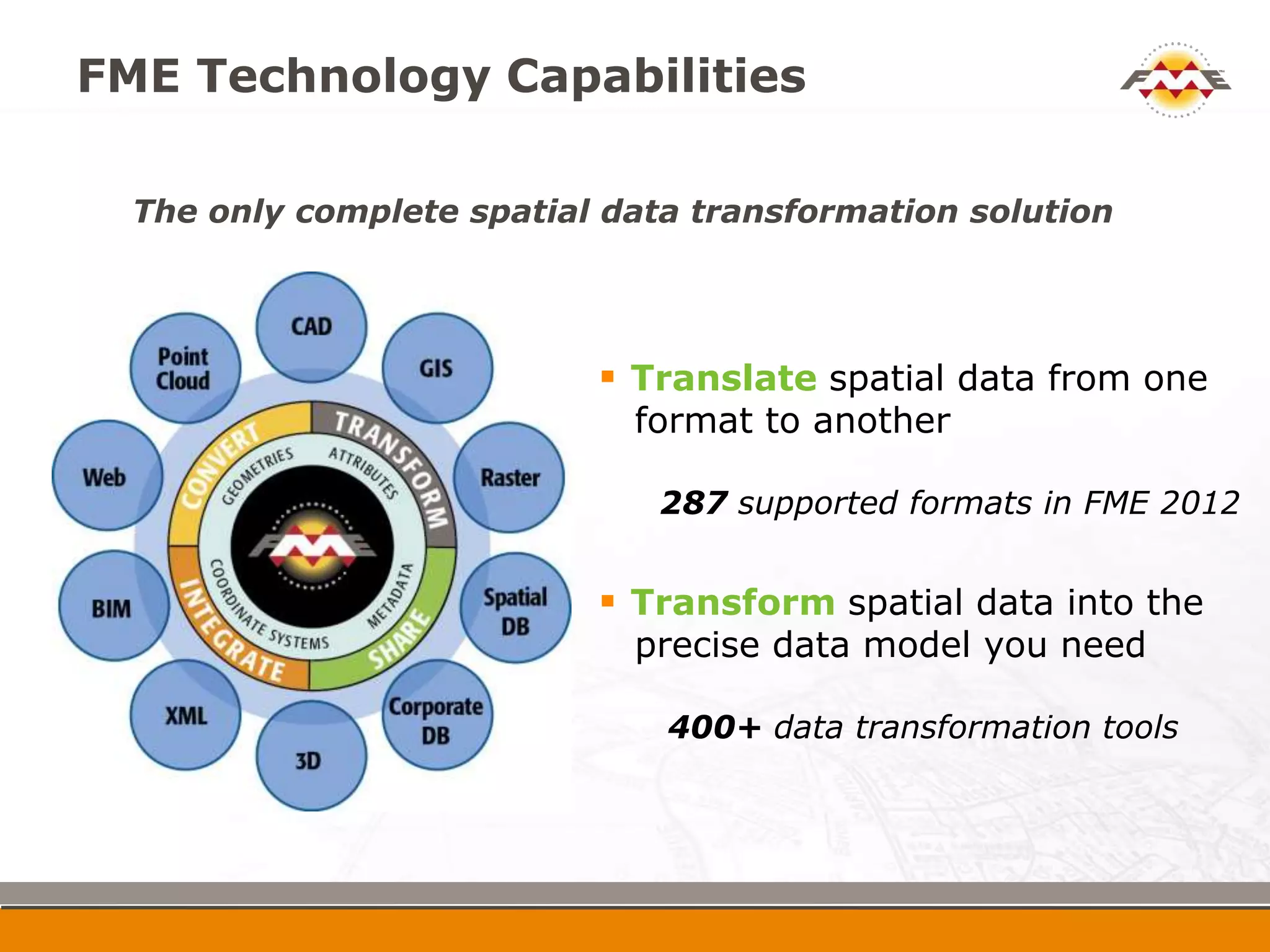 FME Technology Capabilities

FME

The only complete spatial data transformation solution

CAD

GIS

Raster

Spatial DB

Corporate DB

3D

XML

BIM

Web

Point Cloud

CONVERT

TRANSFORM

SHARE

INTEGRATE

GEOMETRIES

ATTRIBUTES

METADATA

COORDINATE SYSTEMS

FME

▪ Translate spatial data from one format to another

287 supported formats in FME 2012

▪ Transform spatial data into the precise data model you need

400+ data transformation tools